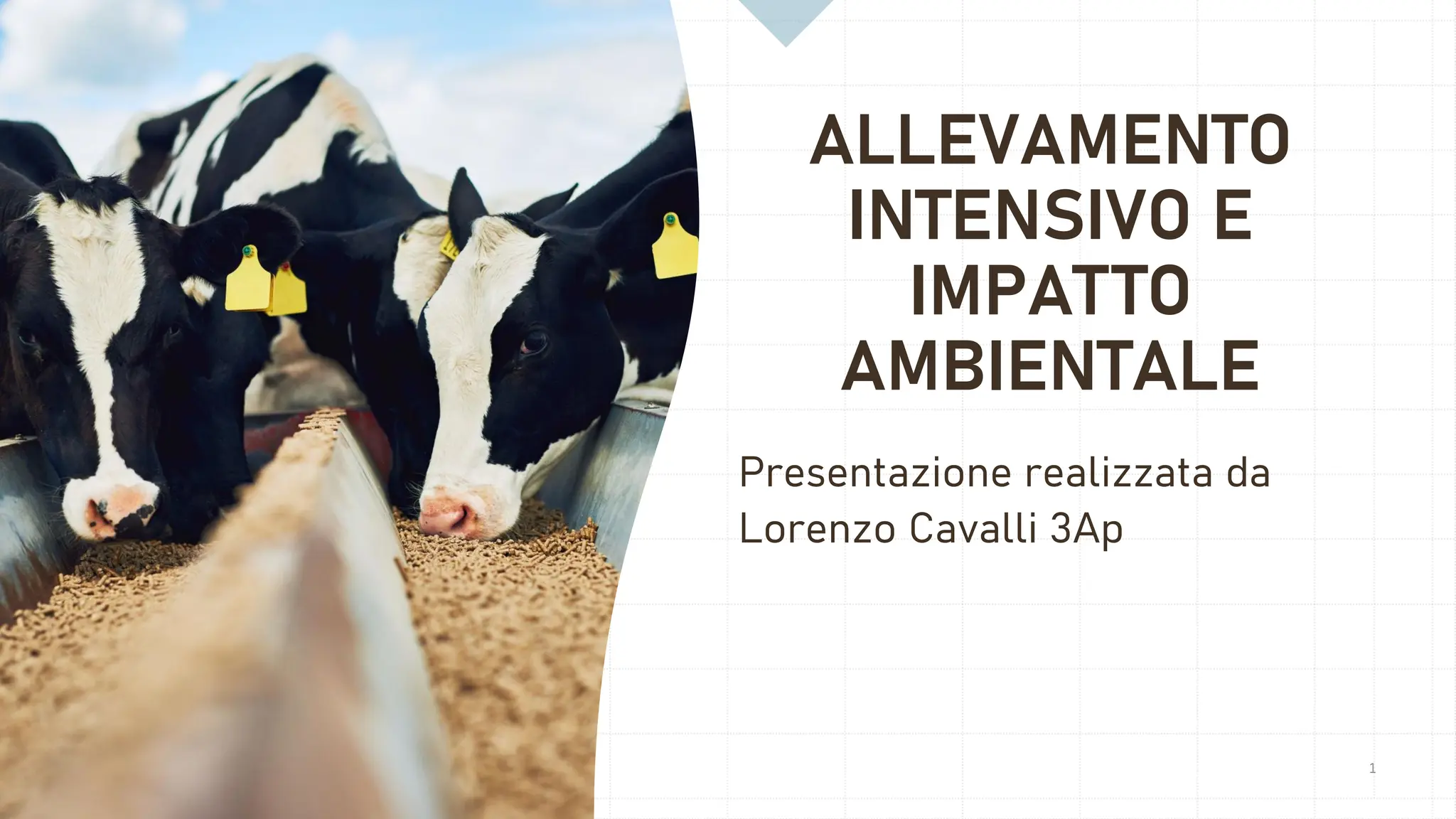 ALLEVAMENTO INTENSIVO E IMPATTO AMBIENTALE

Presentazione realizzata da Lorenzo Cavalli 3Ap

1